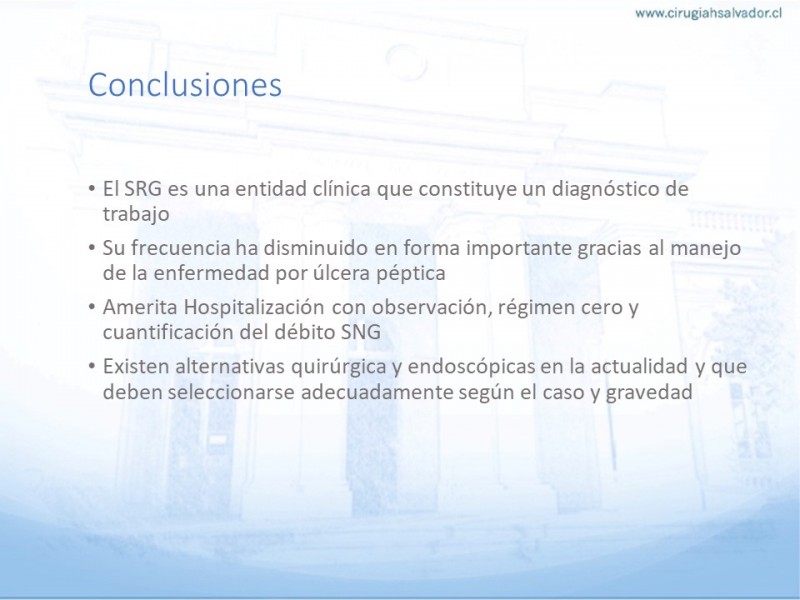 www.cirugiahsalvador.cl

Conclusiones

• El SRG es una entidad clínica que constituye un diagnóstico de trabajo
• Su frecuencia ha disminuido en forma importante gracias al manejo de la enfermedad por úlcera péptica
• Amerita Hospitalización con observación, régimen cero y cuantificación del débito SNG
• Existen alternativas quirúrgica y endoscópicas en la actualidad y que deben seleccionarse adecuadamente según el caso y gravedad